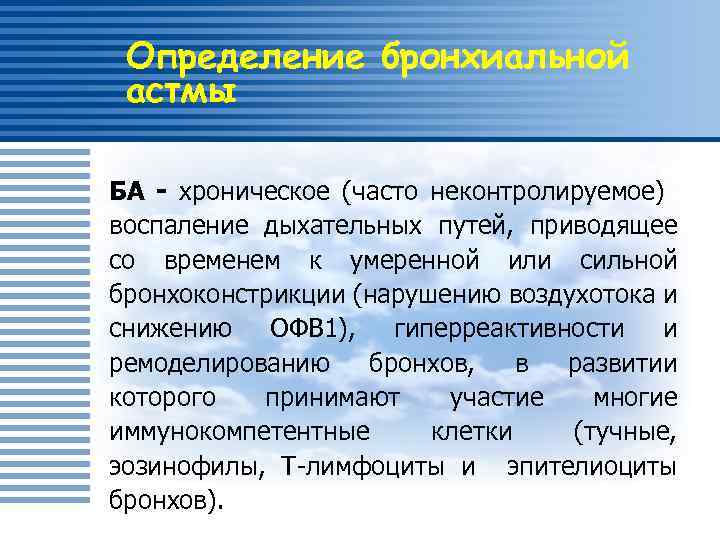 Определение бронхиальной астмы

БА - хроническое (часто неконтролируемое) воспаление дыхательных путей, приводящее со временем к умеренной или сильной бронхоконстрикции (нарушению воздухотока и снижению ОФВ1), гиперреактивности и ремоделированию бронхов, в развитии которого принимают участие многие иммунокомпетентные клетки (тучные, эозинофилы, Т-лимфоциты и эпителиоциты бронхов).